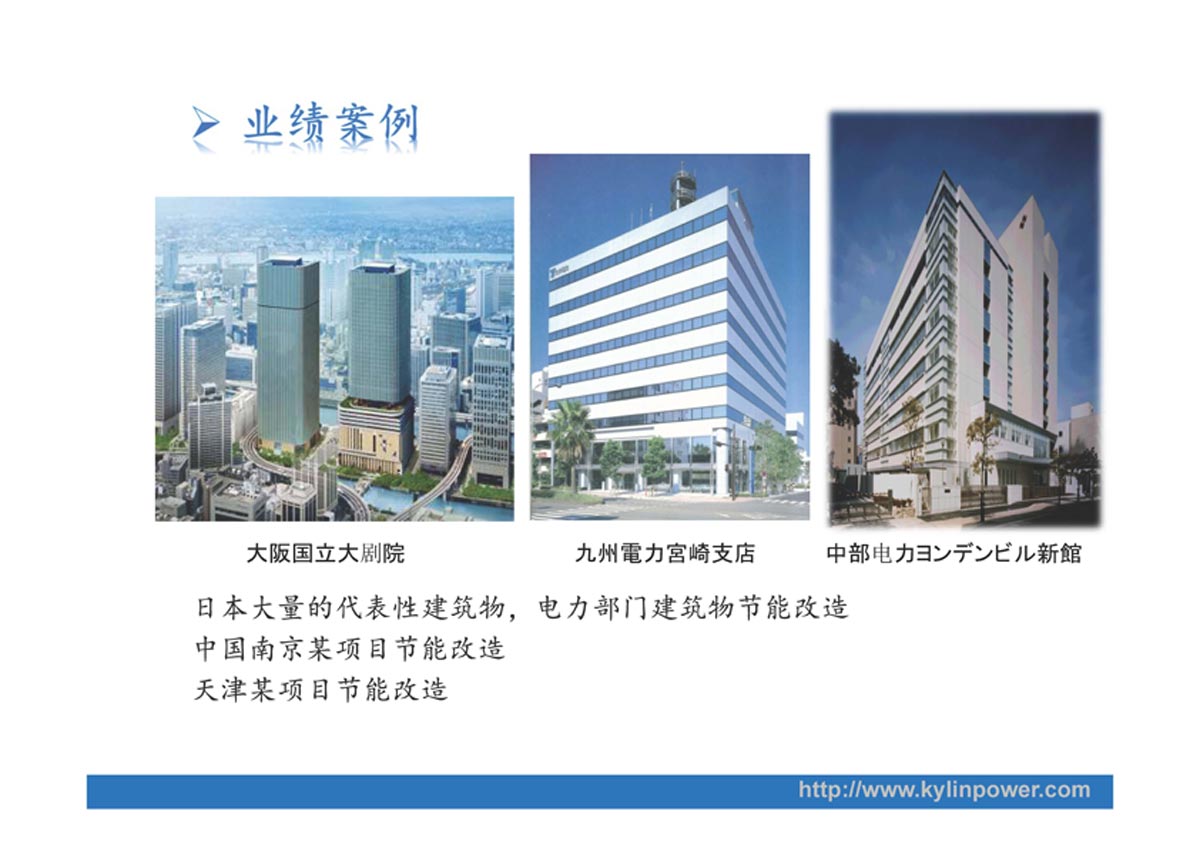 ➢ 业绩案例

大阪国立大剧院

九州電力宮崎支店

中部电力ヨンデンビル新館

日本大量的代表性建筑物，电力部门建筑物节能改造
中国南京某项目节能改造
天津某项目节能改造

http://www.kylinpower.com